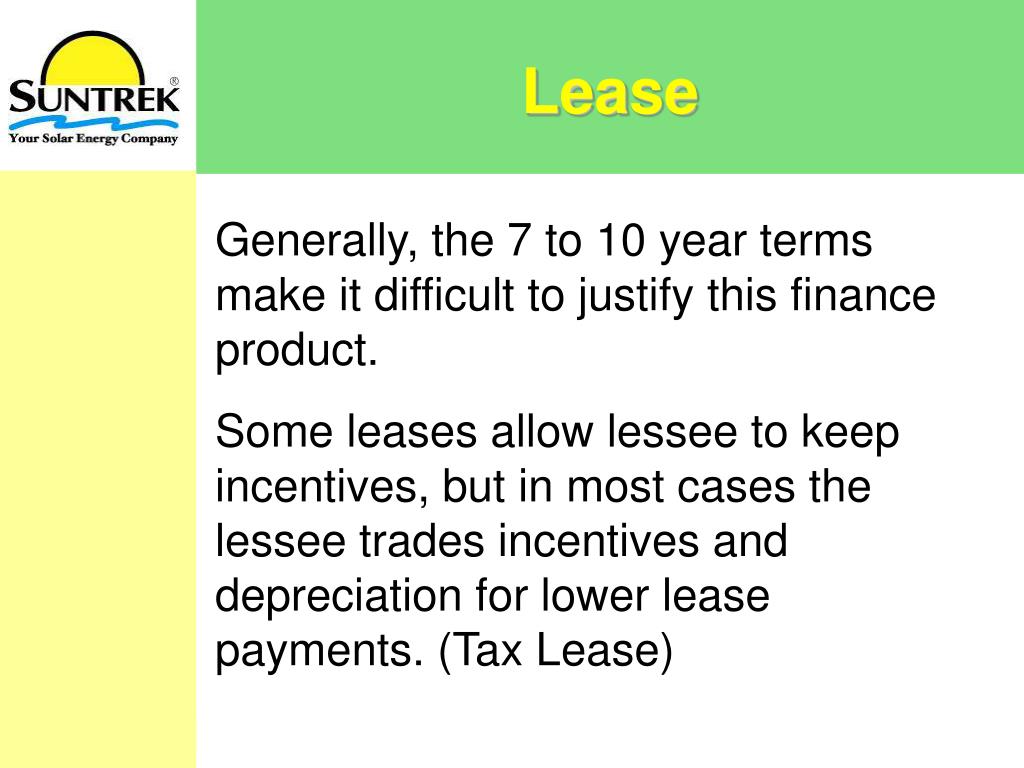 SUNTREK®
Your Solar Energy Company

Lease

Generally, the 7 to 10 year terms make it difficult to justify this finance product.

Some leases allow lessee to keep incentives, but in most cases the lessee trades incentives and depreciation for lower lease payments. (Tax Lease)